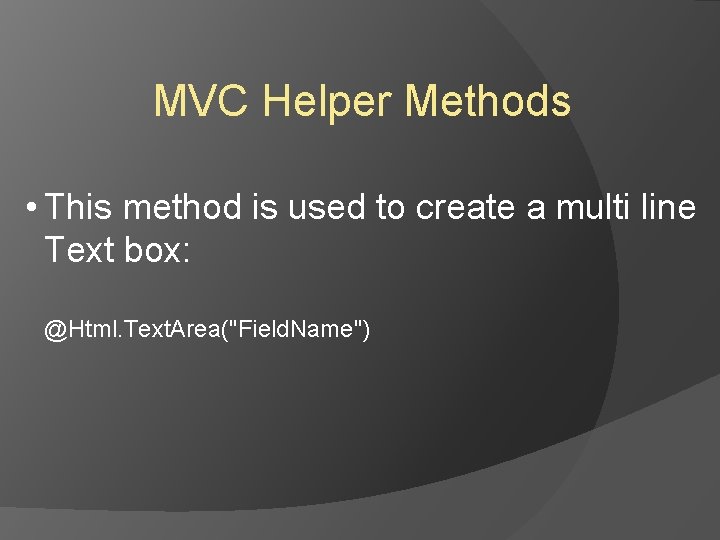 MVC Helper Methods

• This method is used to create a multi line Text box:

@Html.TextArea("FieldName")